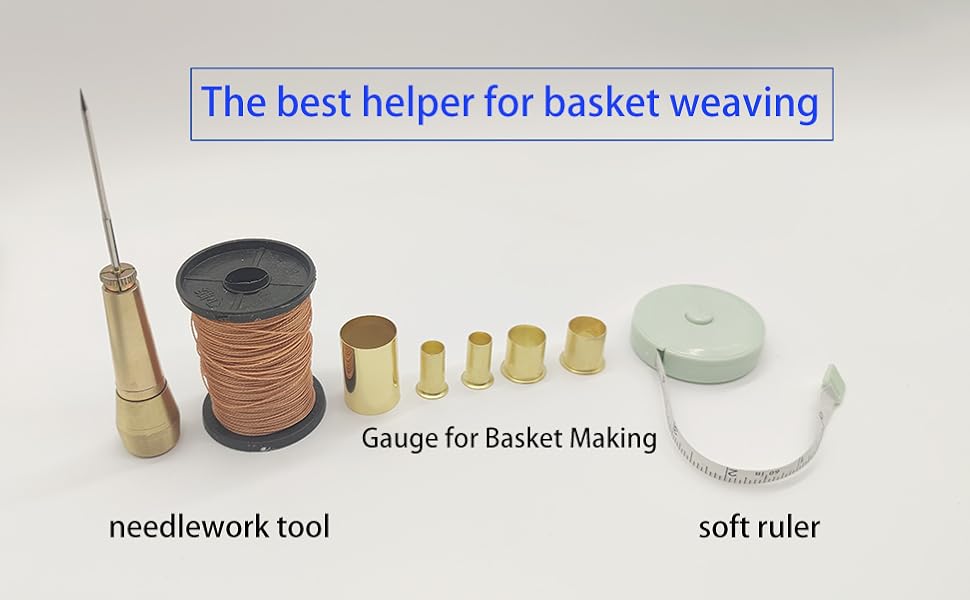 The best helper for basket weaving

Gauge for Basket Making

needlework tool

soft ruler